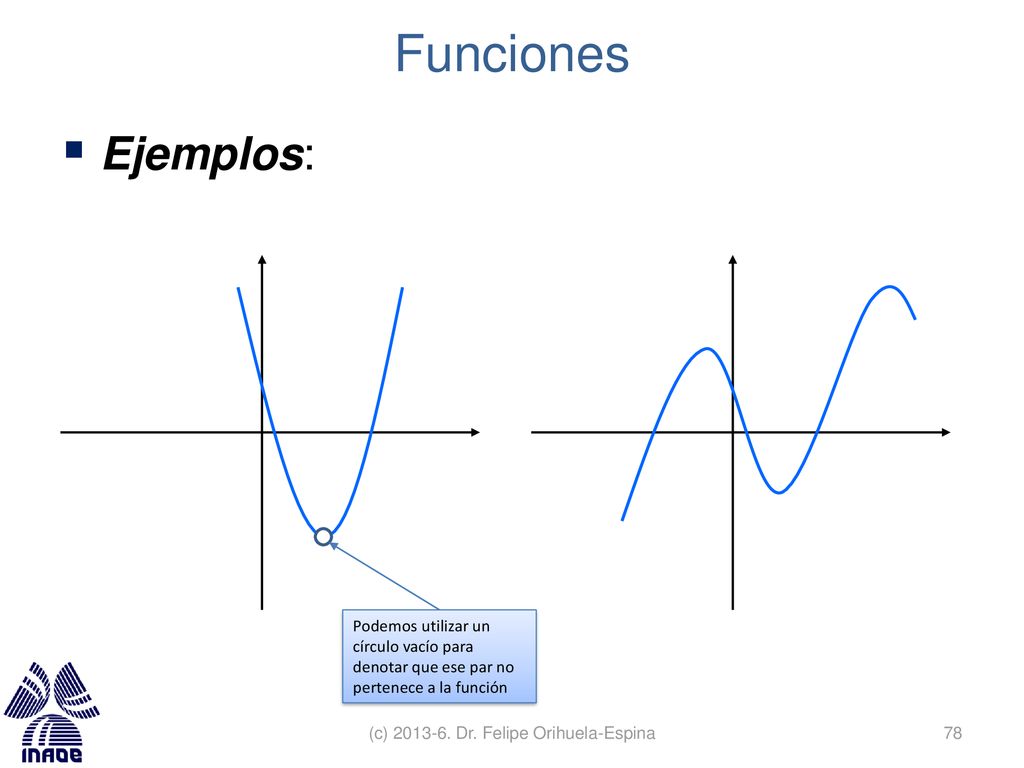 Funciones

Ejemplos:

Podemos utilizar un círculo vacío para denotar que ese par no pertenece a la función

INAOE

(c) 2013-6. Dr. Felipe Orihuela-Espina

78